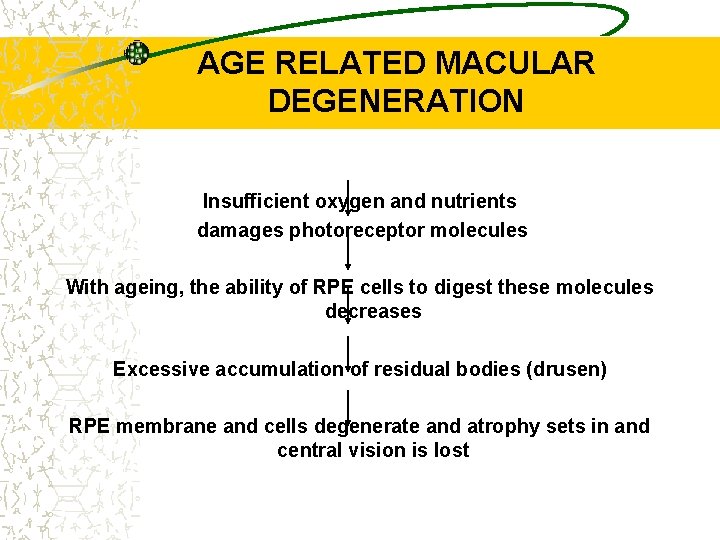 AGE RELATED MACULAR DEGENERATION

Insufficient oxygen and nutrients
damages photoreceptor molecules

With ageing, the ability of RPE cells to digest these molecules decreases

Excessive accumulation of residual bodies (drusen)

RPE membrane and cells degenerate and atrophy sets in and central vision is lost